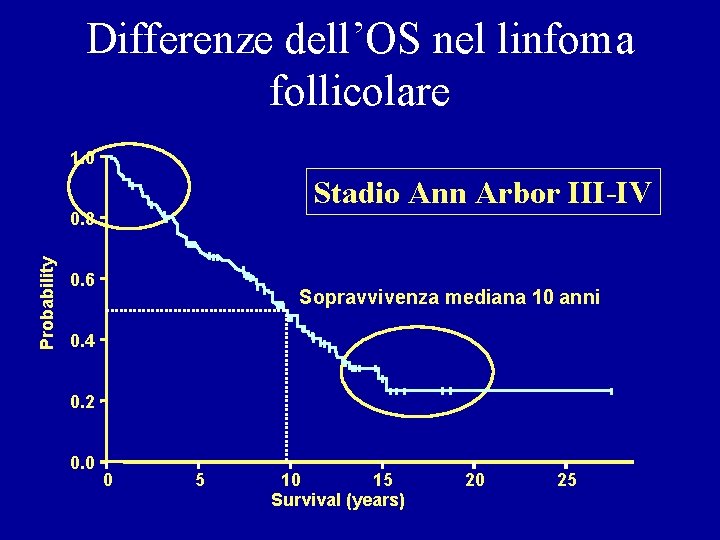 Differenze dell'OS nel linfoma follicolare

Stadio Ann Arbor III-IV

Sopravvivenza mediana 10 anni

Probability

1.0
0.8
0.6
0.4
0.2
0.0

0
5
10
15
20
25

Survival (years)